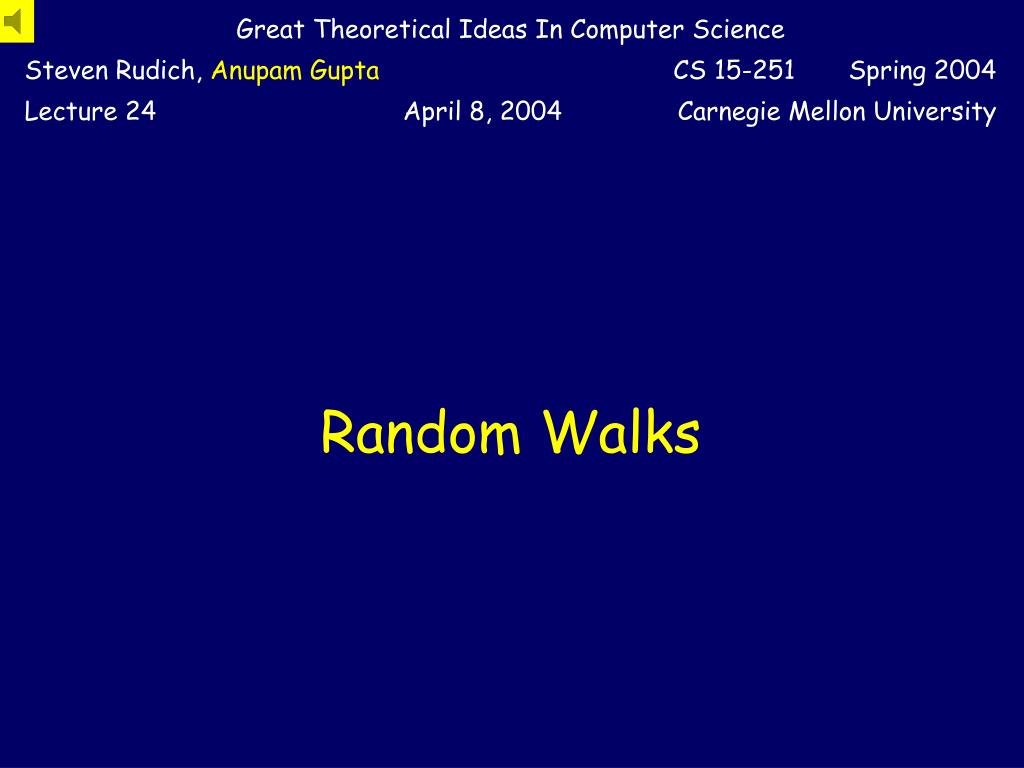 Great Theoretical Ideas In Computer Science

Steven Rudich, Anupam Gupta CS 15-251 Spring 2004

Lecture 24 April 8, 2004 Carnegie Mellon University

Random Walks